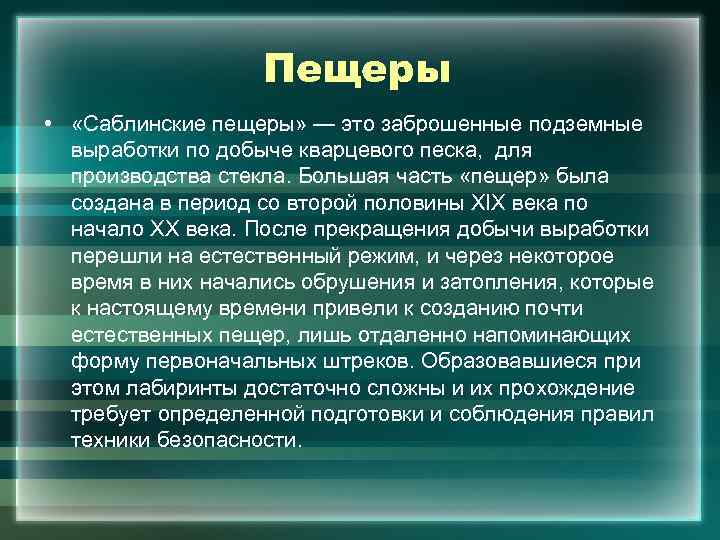 Пещеры

• «Саблинские пещеры» — это заброшенные подземные выработки по добыче кварцевого песка,  для производства стекла. Большая часть «пещер» была создана в период со второй половины XIX века по начало XX века. После прекращения добычи выработки перешли на естественный режим, и через некоторое время в них начались обрушения и затопления, которые к настоящему времени привели к созданию почти естественных пещер, лишь отдаленно напоминающих форму первоначальных штреков. Образовавшиеся при этом лабиринты достаточно сложны и их прохождение требует определенной подготовки и соблюдения правил техники безопасности.